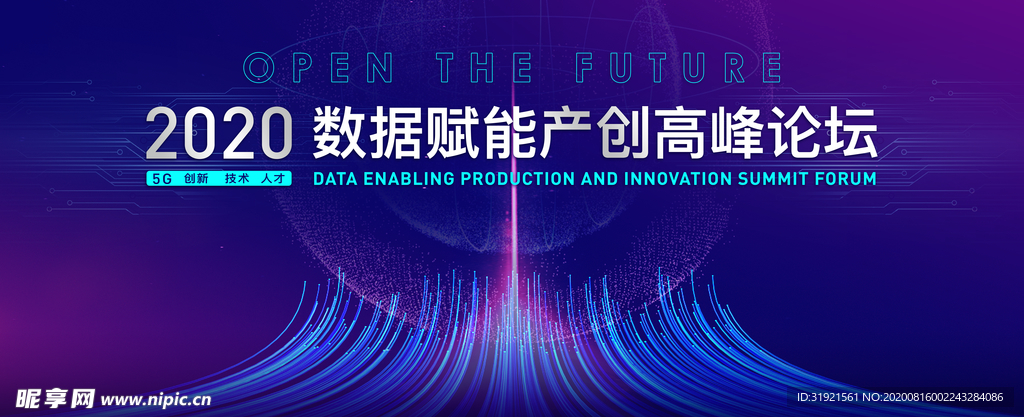 OPEN THE FUTURE

2020 数据赋能产创高峰论坛

5G 创新 技术 人才

DATA ENABLING PRODUCTION AND INNOVATION SUMMIT FORUM

昵享网 www.nipic.cn

ID:31921561 NO:20200816002243284086